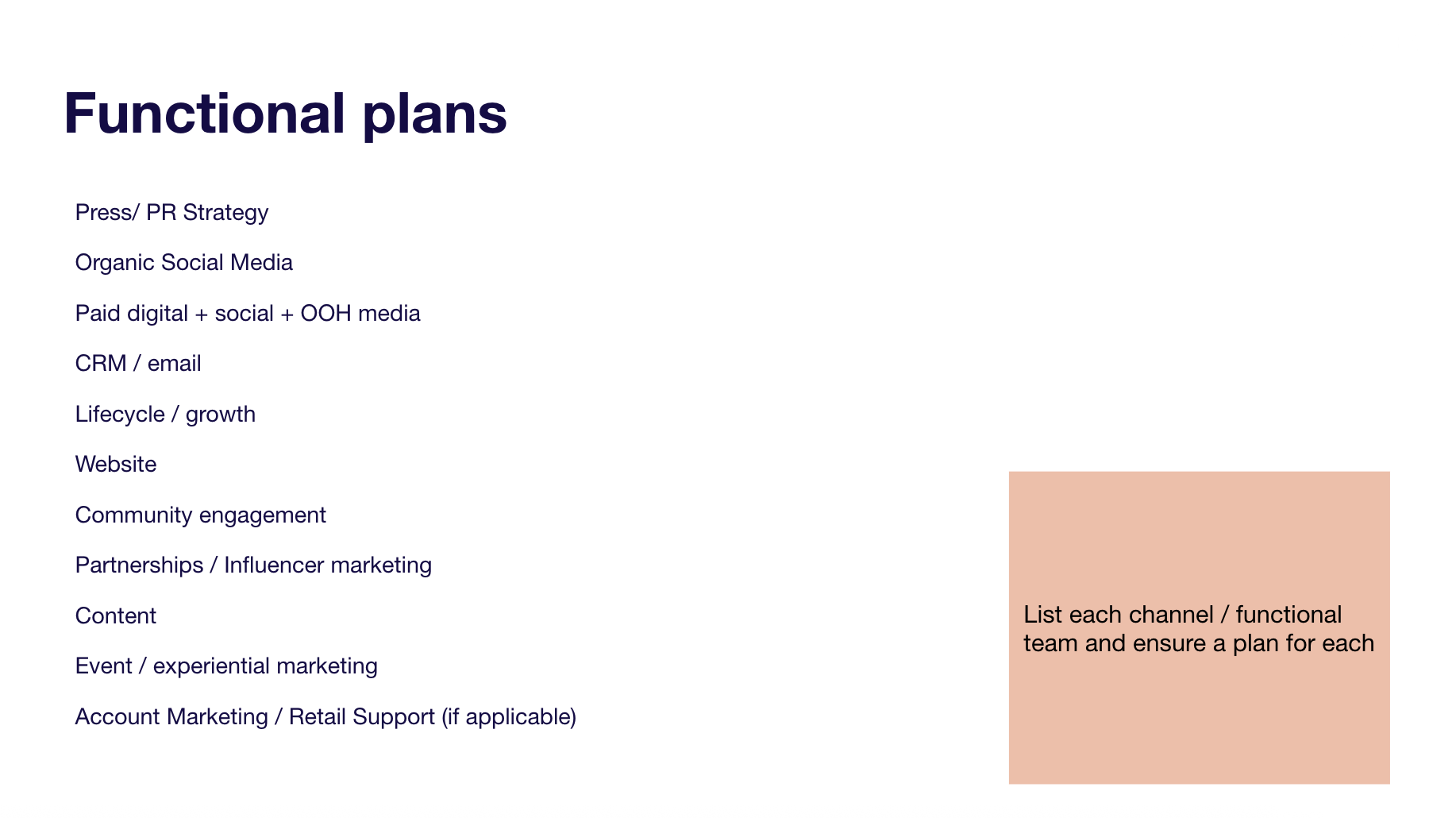 Functional plans

Press/ PR Strategy

Organic Social Media

Paid digital + social + OOH media

CRM / email

Lifecycle / growth

Website

Community engagement

Partnerships / Influencer marketing

Content

Event / experiential marketing

Account Marketing / Retail Support (if applicable)

List each channel / functional team and ensure a plan for each